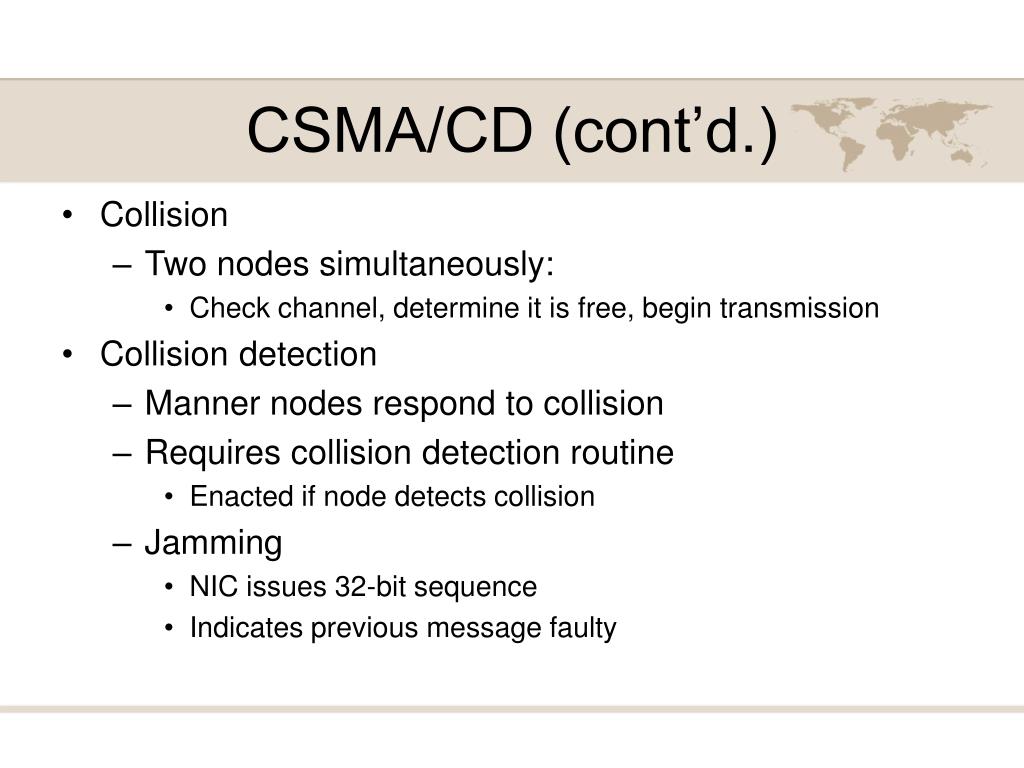 CSMA/CD (cont’d.)

• Collision
– Two nodes simultaneously:
• Check channel, determine it is free, begin transmission
• Collision detection
– Manner nodes respond to collision
– Requires collision detection routine
• Enacted if node detects collision
– Jamming
• NIC issues 32-bit sequence
• Indicates previous message faulty